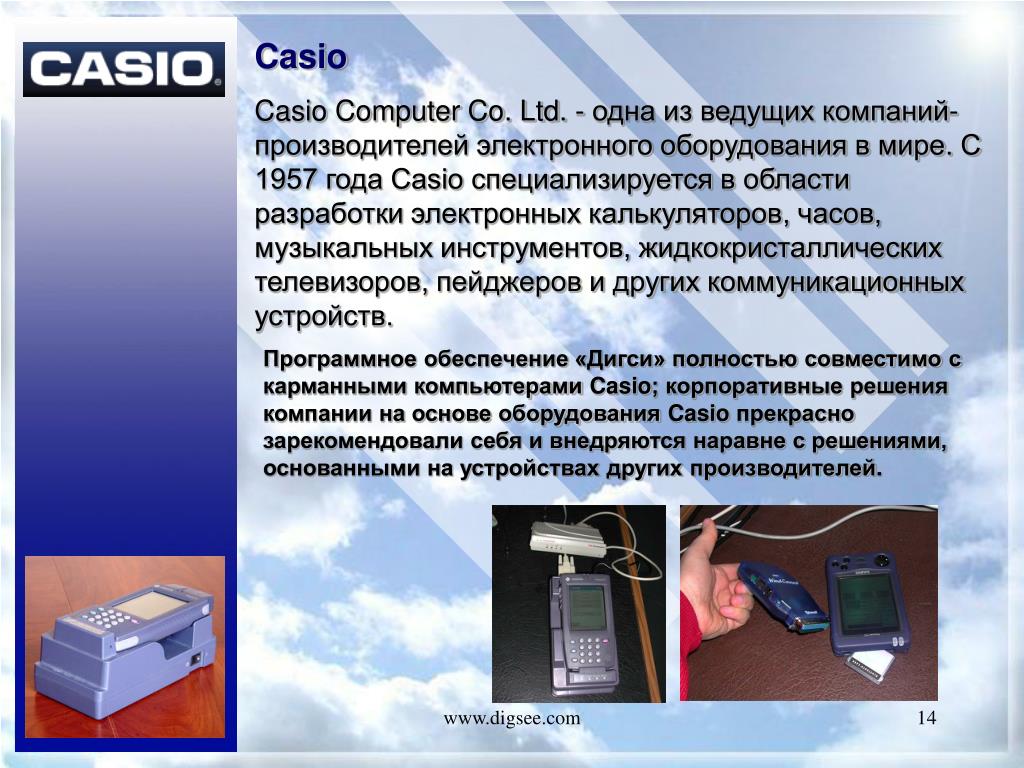 CASIO

Casio

Casio Computer Co. Ltd. - одна из ведущих компаний-производителей электронного оборудования в мире. С 1957 года Casio специализируется в области разработки электронных калькуляторов, часов, музыкальных инструментов, жидкокристаллических телевизоров, пейджеров и других коммуникационных устройств.

Программное обеспечение «Дигси» полностью совместимо с карманными компьютерами Casio; корпоративные решения компании на основе оборудования Casio прекрасно зарекомендовали себя и внедряются наравне с решениями, основанными на устройствах других производителей.

www.digsee.com

14